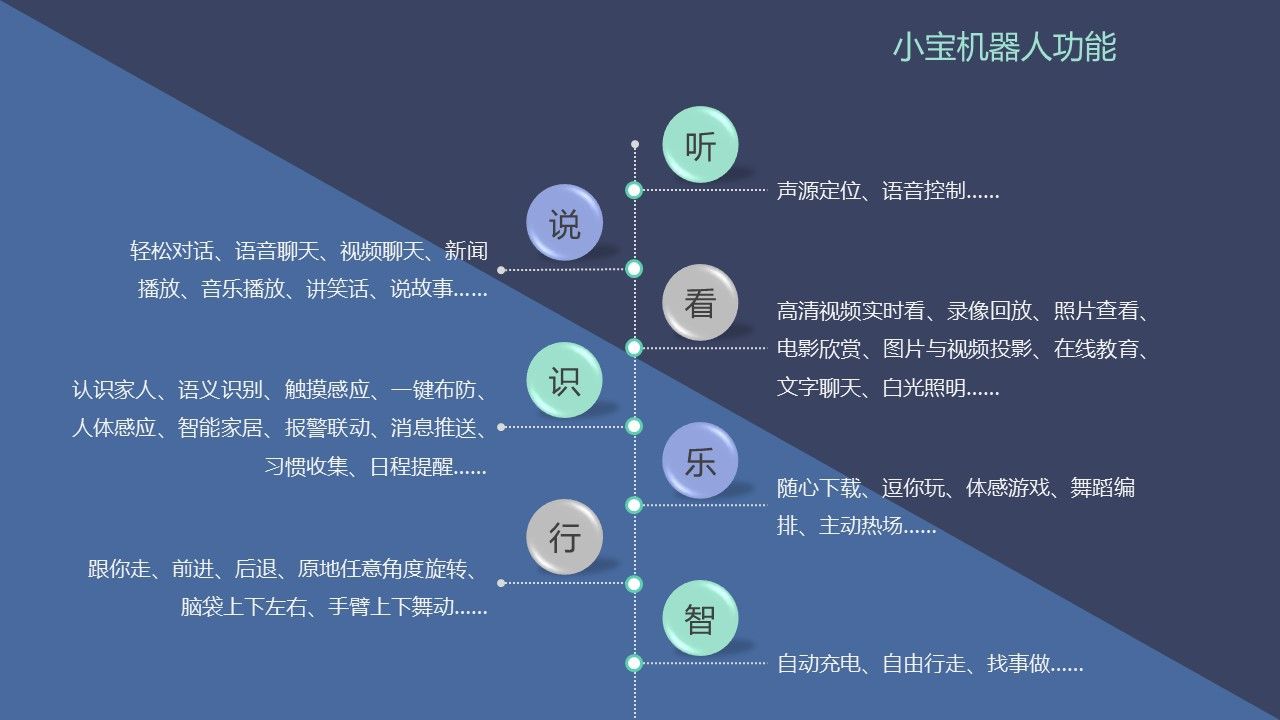 小宝机器人功能

听

声源定位、语音控制……

说

轻松对话、语音聊天、视频聊天、新闻播放、音乐播放、讲笑话、说故事……

看

高清视频实时看、录像回放、照片查看、电影欣赏、图片与视频投影、在线教育、文字聊天、白光照明……

识

认识家人、语义识别、触摸感应、一键布防、人体感应、智能家居、报警联动、消息推送、习惯收集、日程提醒……

乐

随心下载、逗你玩、体感游戏、舞蹈编排、主动热场……

行

跟你走、前进、后退、原地任意角度旋转、脑袋上下左右、手臂上下舞动……

智

自动充电、自由行走、找事做……